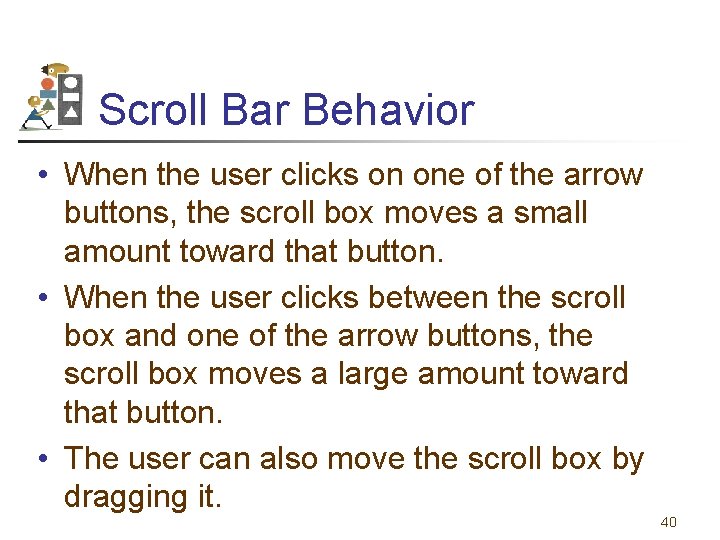 Scroll Bar Behavior

• When the user clicks on one of the arrow buttons, the scroll box moves a small amount toward that button.

• When the user clicks between the scroll box and one of the arrow buttons, the scroll box moves a large amount toward that button.

• The user can also move the scroll box by dragging it.

40